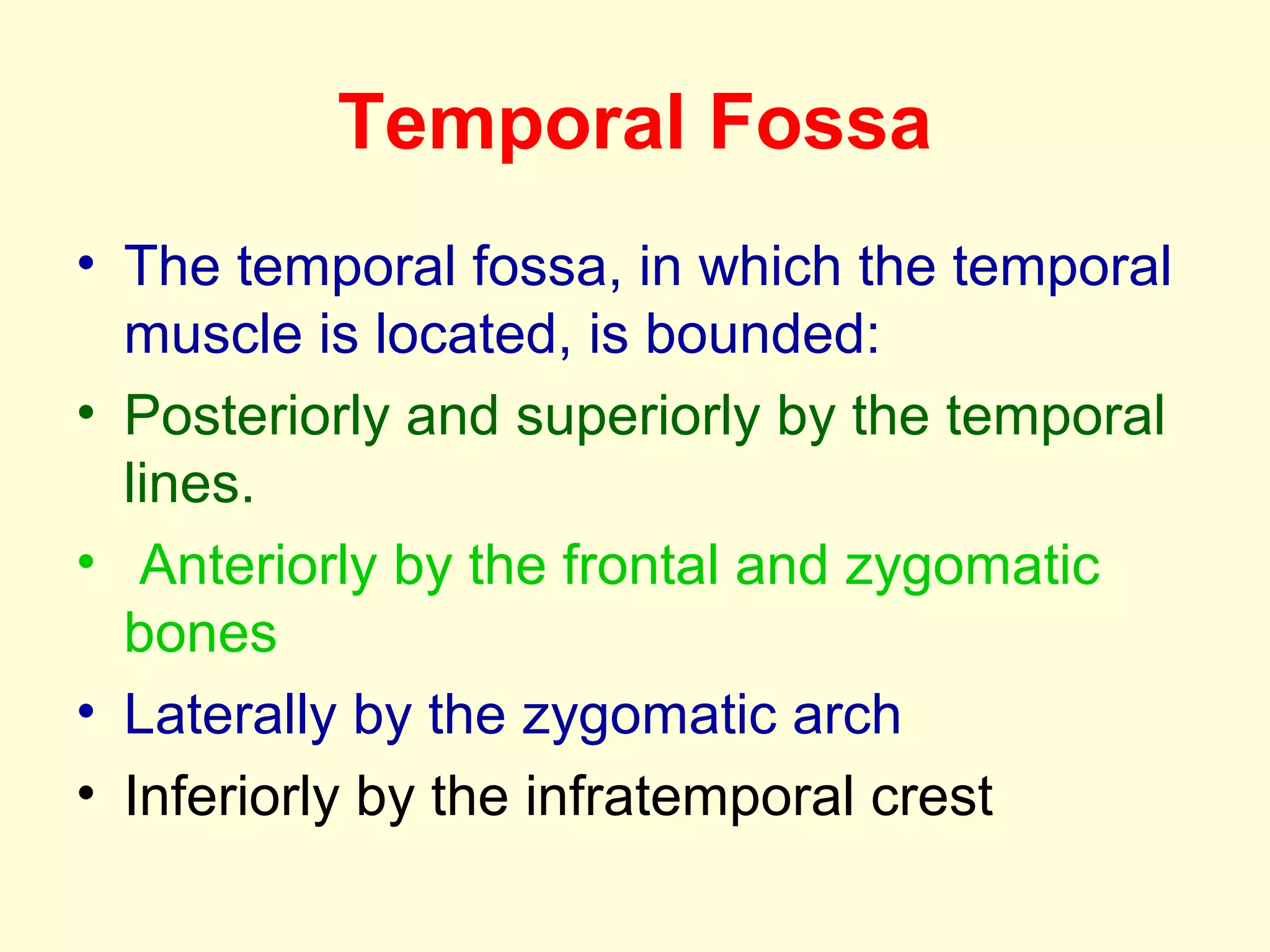 Temporal Fossa

• The temporal fossa, in which the temporal muscle is located, is bounded:
• Posteriorly and superiorly by the temporal lines.
• Anteriorly by the frontal and zygomatic bones
• Laterally by the zygomatic arch
• Inferiorly by the infratemporal crest